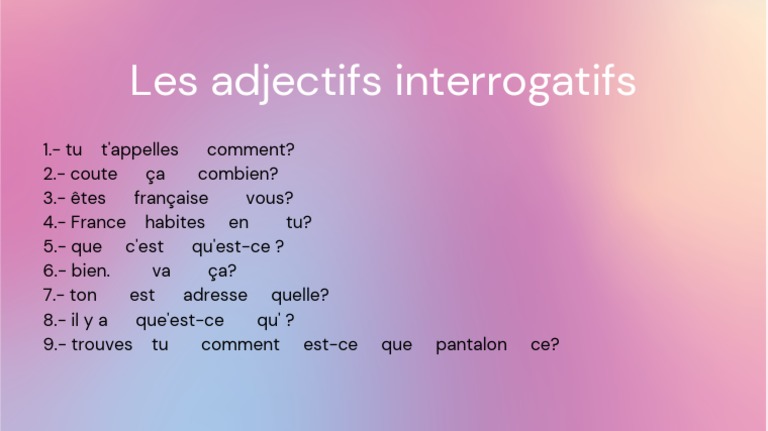 Les adjectifs interrogatifs

1.- tu t'appelles comment?
2.- coute ça combien?
3.- êtes française vous?
4.- France habites en tu?
5.- que c'est qu'est-ce ?
6.- bien. va ça?
7.- ton est adresse quelle?
8.- il y a que'est-ce qu' ?
9.- trouves tu comment est-ce que pantalon ce?